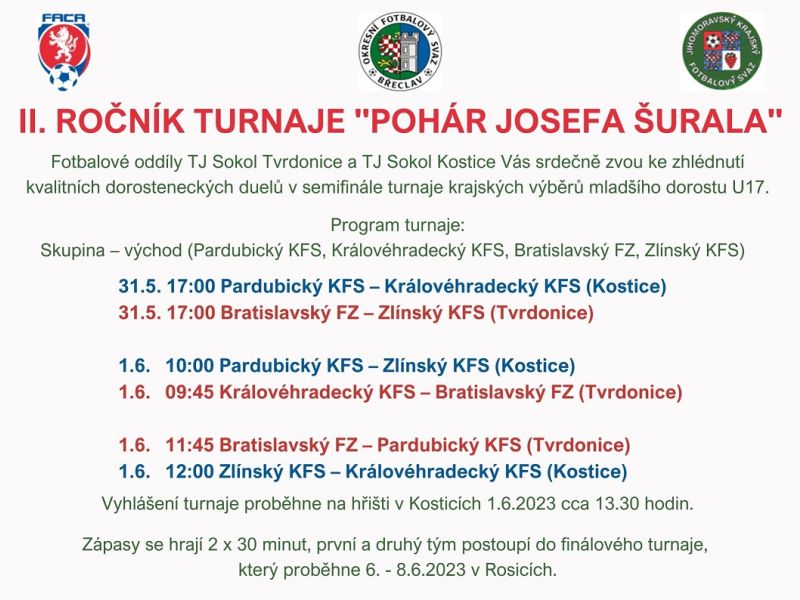 FAČR

OKRESNÍ FOTBALOVÝ SVAZ BŘECLAV

JIHOMORAVSKÝ KRAJSKÝ FOTBALOVÝ SVAZ

II. ROČNÍK TURNAJE "POHÁR JOSEFA ŠURALA"

Fotbalové oddíly TJ Sokol Tvrdonice a TJ Sokol Kostice Vás srdečně zvou ke zhlédnutí kvalitních dorosteneckých duelů v semifinále turnaje krajských výběrů mladšího dorostu U17.

Program turnaje:
Skupina – východ (Pardubický KFS, Královéhradecký KFS, Bratislavský FZ, Zlínský KFS)

31.5. 17:00 Pardubický KFS – Královéhradecký KFS (Kostice)
31.5. 17:00 Bratislavský FZ – Zlínský KFS (Tvrdonice)

1.6. 10:00 Pardubický KFS – Zlínský KFS (Kostice)
1.6. 09:45 Královéhradecký KFS – Bratislavský FZ (Tvrdonice)

1.6. 11:45 Bratislavský FZ – Pardubický KFS (Tvrdonice)
1.6. 12:00 Zlínský KFS – Královéhradecký KFS (Kostice)

Vyhlášení turnaje proběhne na hřišti v Kosticích 1.6.2023 cca 13.30 hodin.

Zápasy se hrají 2 x 30 minut, první a druhý tým postoupí do finálového turnaje, který proběhne 6. - 8.6.2023 v Rosicích.